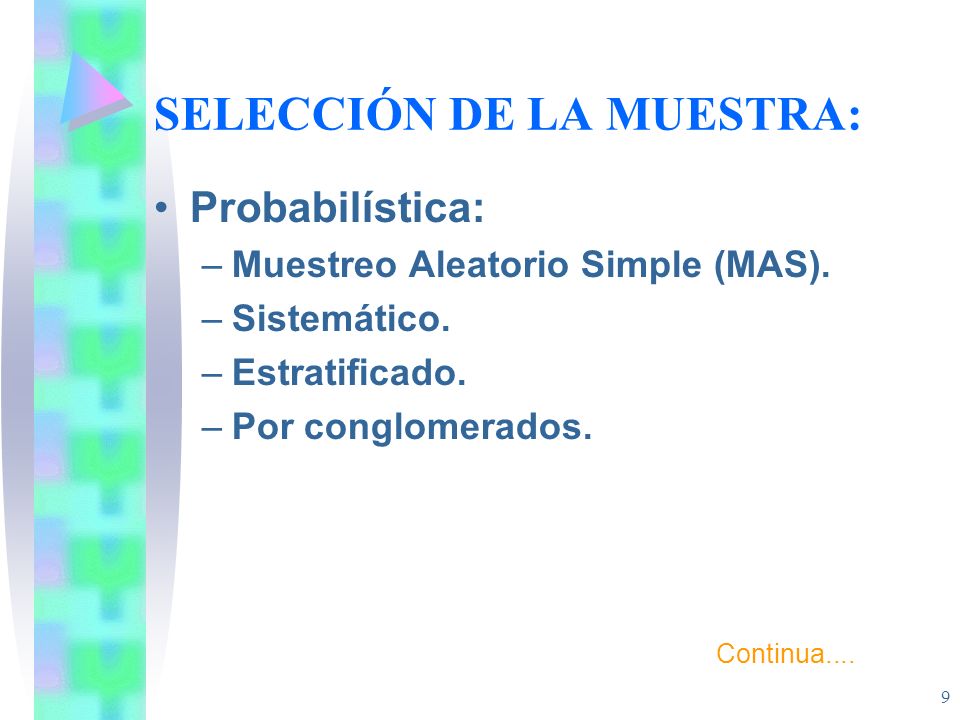 SELECCIÓN DE LA MUESTRA:

• Probabilística:
– Muestreo Aleatorio Simple (MAS).
– Sistemático.
– Estratificado.
– Por conglomerados.

Continua....

9